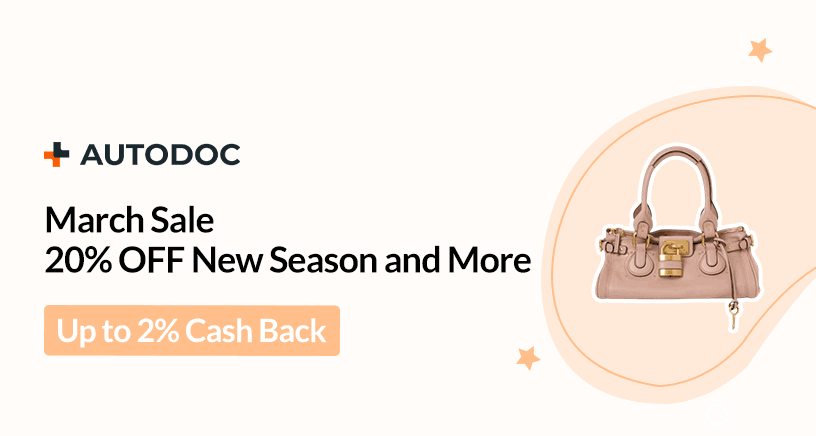 AUTODOC

March Sale
20% OFF New Season and More

Up to 2% Cash Back